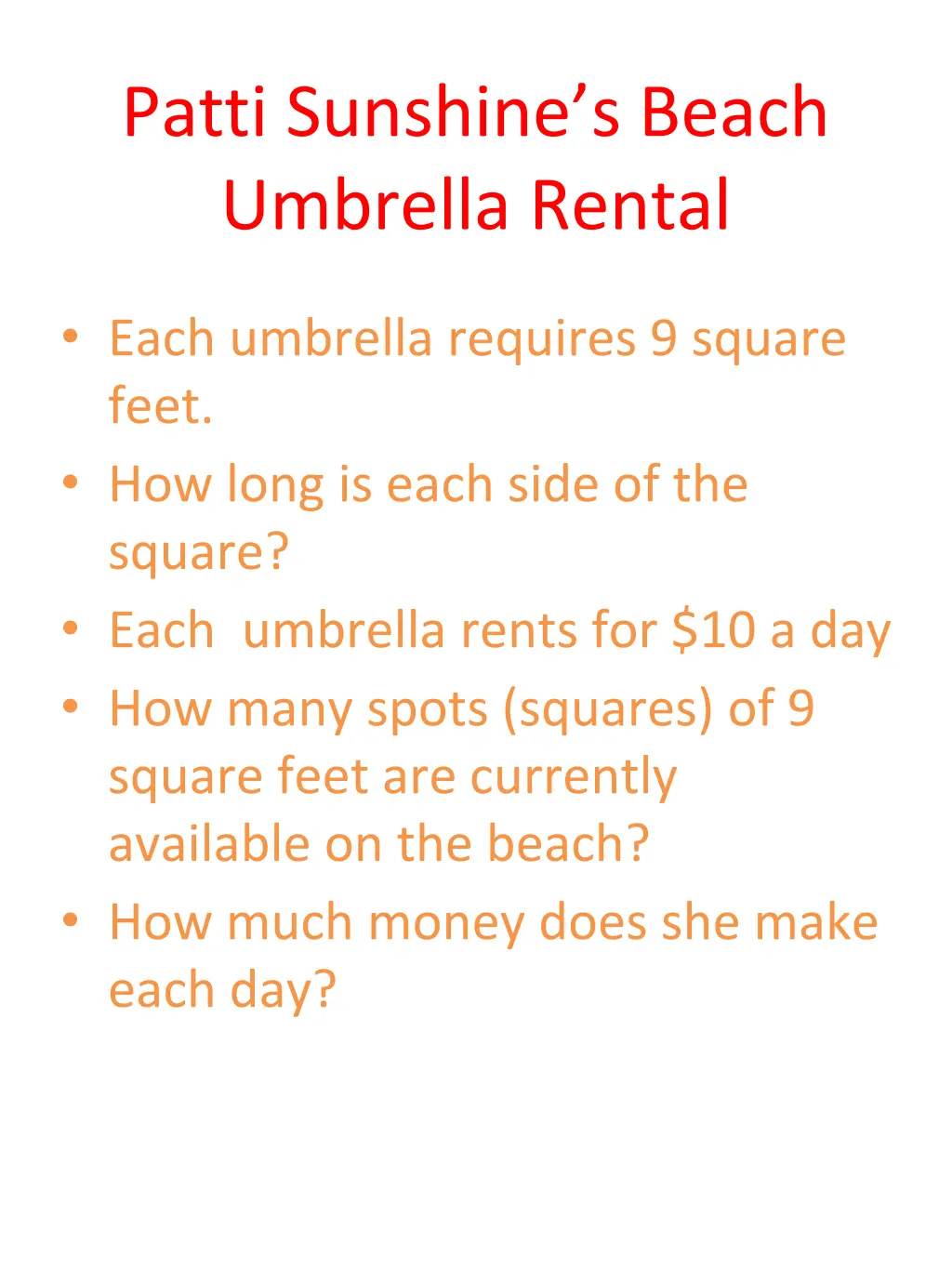 Patti Sunshine’s Beach Umbrella Rental

• Each umbrella requires 9 square feet.
• How long is each side of the square?
• Each umbrella rents for \$10 a day
• How many spots (squares) of 9 square feet are currently available on the beach?
• How much money does she make each day?